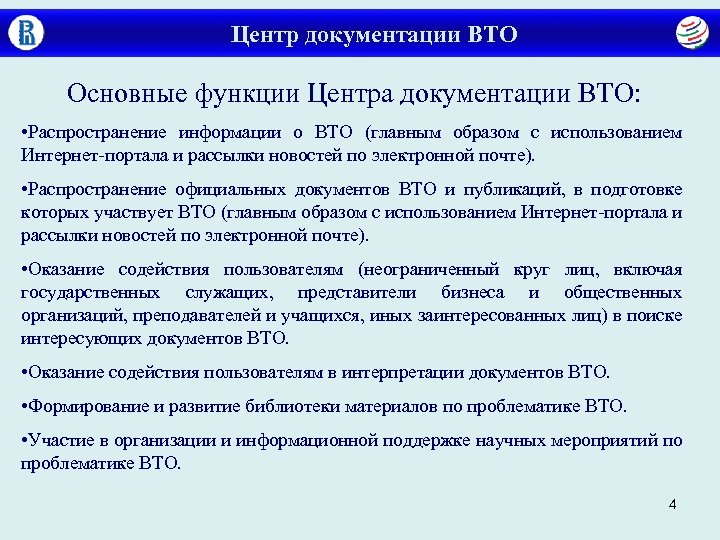 Центр документации ВТО

Основные функции Центра документации ВТО:

•Распространение информации о ВТО (главным образом с использованием Интернет-портала и рассылки новостей по электронной почте).

•Распространение официальных документов ВТО и публикаций, в подготовке которых участвует ВТО (главным образом с использованием Интернет-портала и рассылки новостей по электронной почте).

•Оказание содействия пользователям (неограниченный круг лиц, включая государственных служащих, представители бизнеса и общественных организаций, преподавателей и учащихся, иных заинтересованных лиц) в поиске интересующих документов ВТО.

•Оказание содействия пользователям в интерпретации документов ВТО.

•Формирование и развитие библиотеки материалов по проблематике ВТО.

•Участие в организации и информационной поддержке научных мероприятий по проблематике ВТО.

4